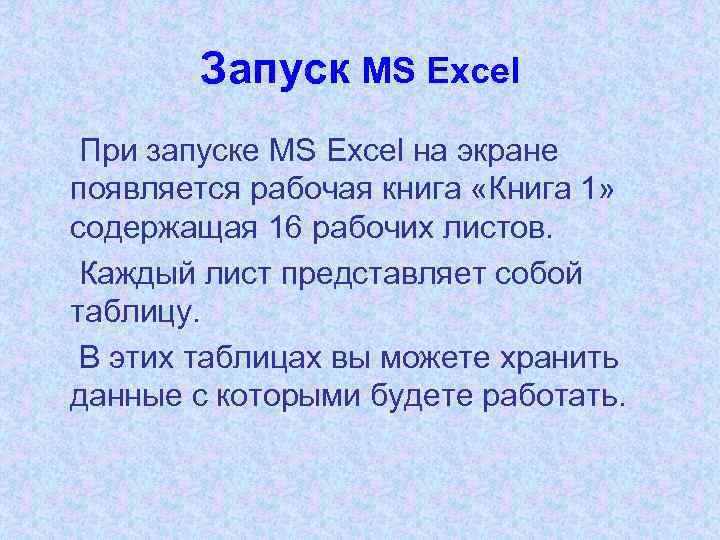 Запуск MS Excel

При запуске MS Excel на экране появляется рабочая книга «Книга 1» содержащая 16 рабочих листов.

Каждый лист представляет собой таблицу.

В этих таблицах вы можете хранить данные с которыми будете работать.